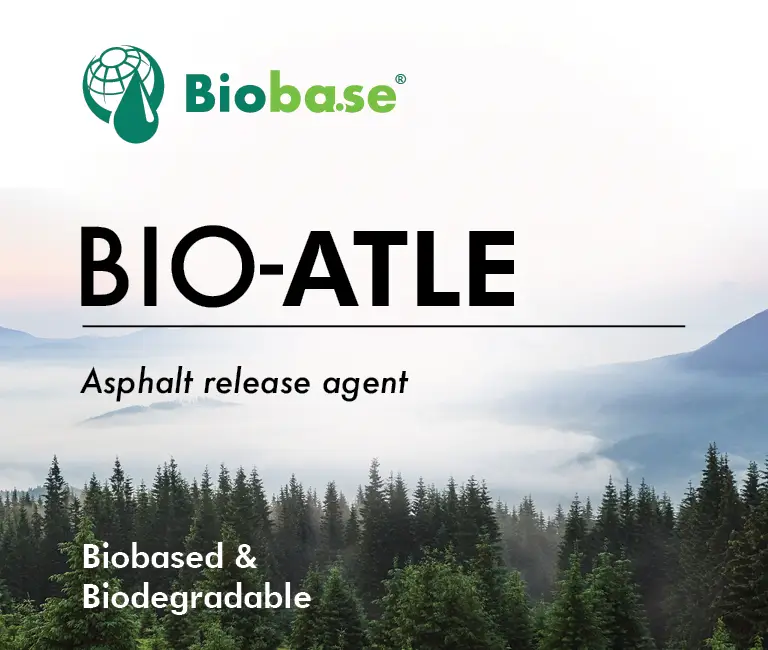 Biobase®

BIO-ATLE

Asphalt release agent

Biobased &
Biodegradable